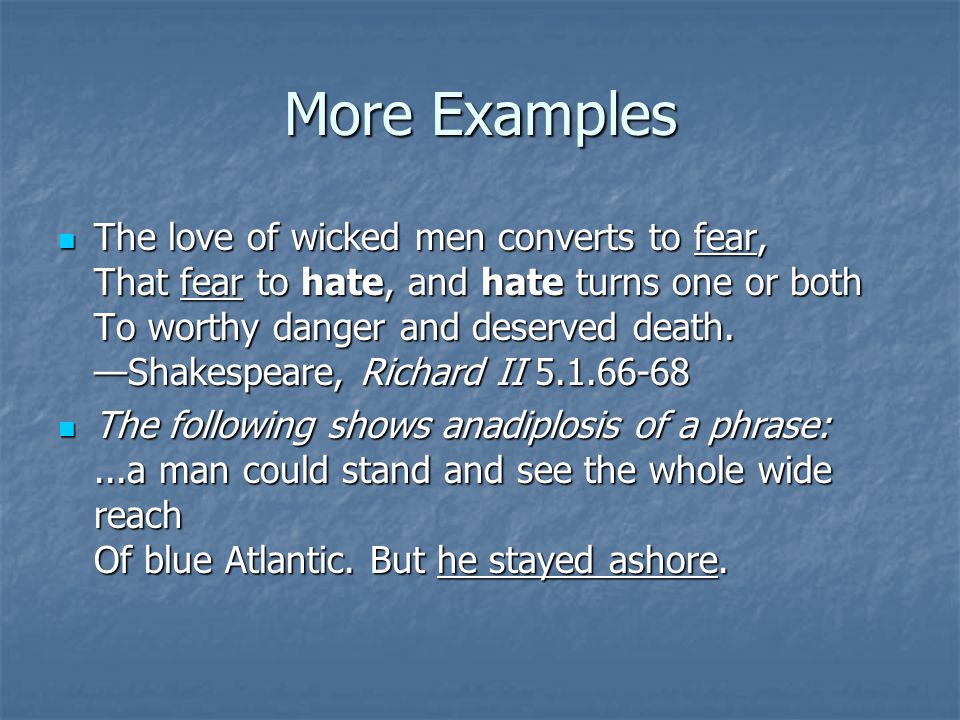 More Examples

The love of wicked men converts to fear,
That fear to hate, and hate turns one or both
To worthy danger and deserved death.
—Shakespeare, Richard II 5.1.66-68

The following shows anadiplosis of a phrase:
...a man could stand and see the whole wide reach
Of blue Atlantic. But he stayed ashore.